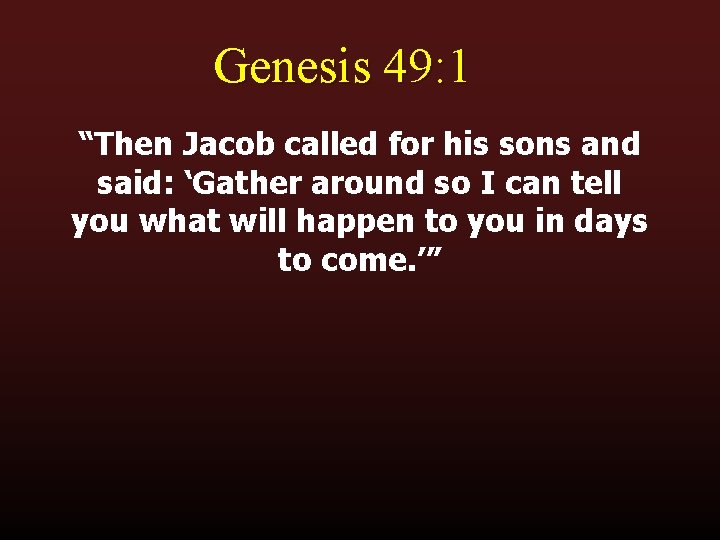 Genesis 49:1

“Then Jacob called for his sons and said: ‘Gather around so I can tell you what will happen to you in days to come.’”